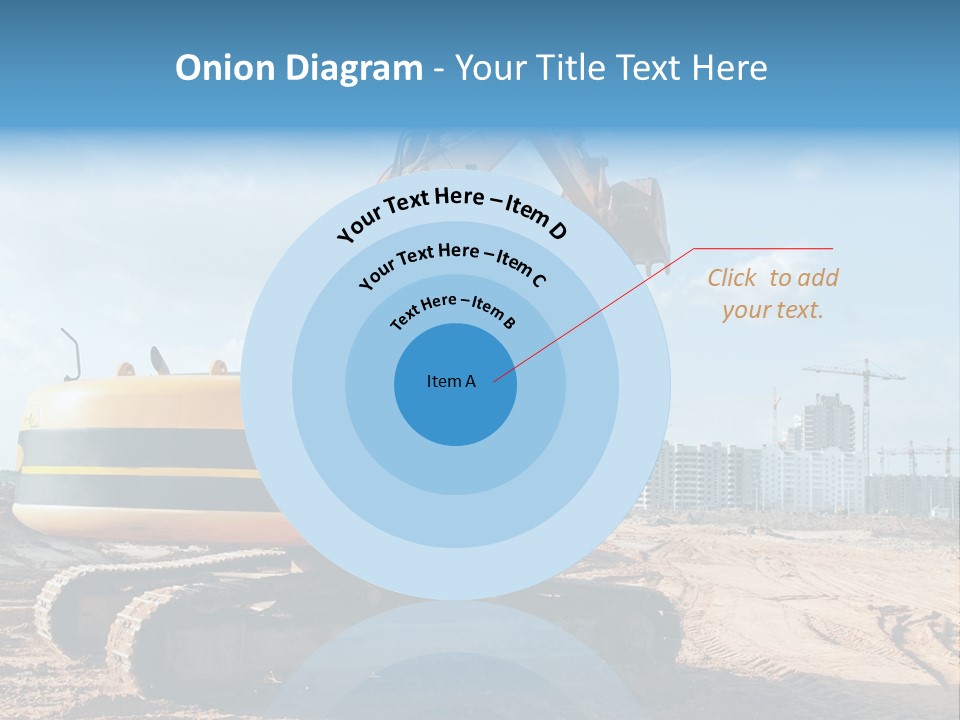 Onion Diagram - Your Title Text Here

Your Text Here – Item D

Your Text Here – Item C

Text Here – Item B

Item A

Click to add your text.